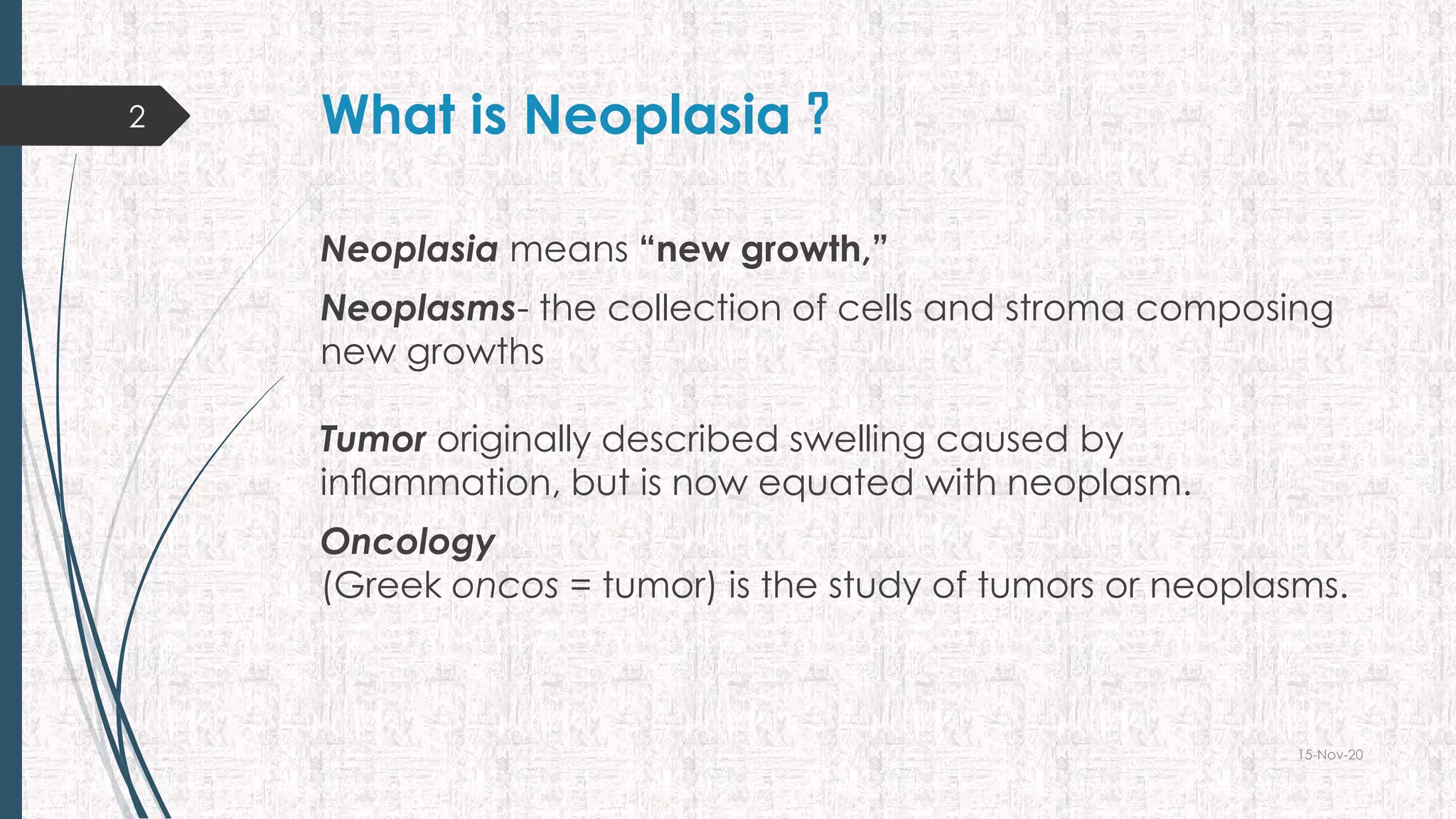 2

What is Neoplasia ?

Neoplasia means “new growth,”

Neoplasms- the collection of cells and stroma composing new growths

Tumor originally described swelling caused by inflammation, but is now equated with neoplasm.

Oncology
(Greek oncos = tumor) is the study of tumors or neoplasms.

15-Nov-20